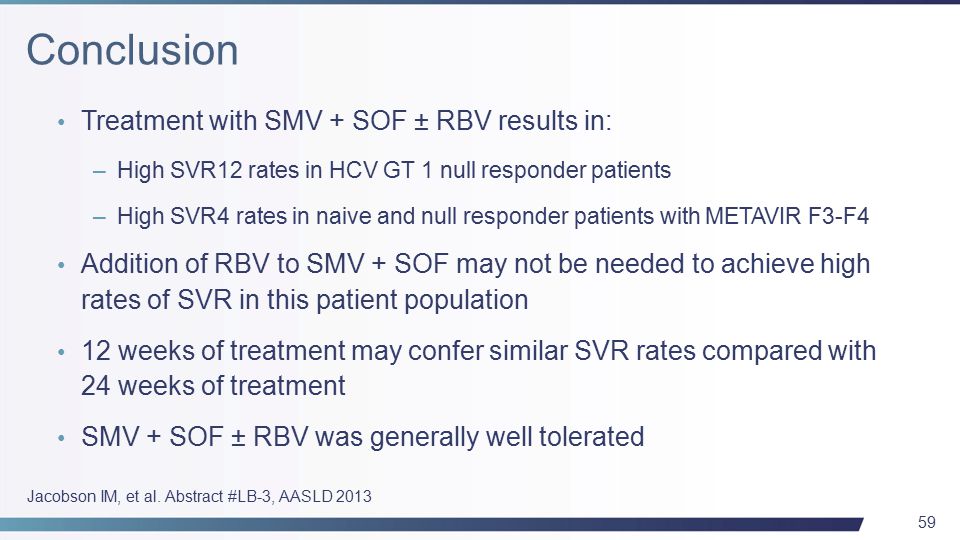 Conclusion

• Treatment with SMV + SOF ± RBV results in:
– High SVR12 rates in HCV GT 1 null responder patients
– High SVR4 rates in naive and null responder patients with METAVIR F3-F4

• Addition of RBV to SMV + SOF may not be needed to achieve high rates of SVR in this patient population

• 12 weeks of treatment may confer similar SVR rates compared with 24 weeks of treatment

• SMV + SOF ± RBV was generally well tolerated

Jacobson IM, et al. Abstract #LB-3, AASLD 2013

59